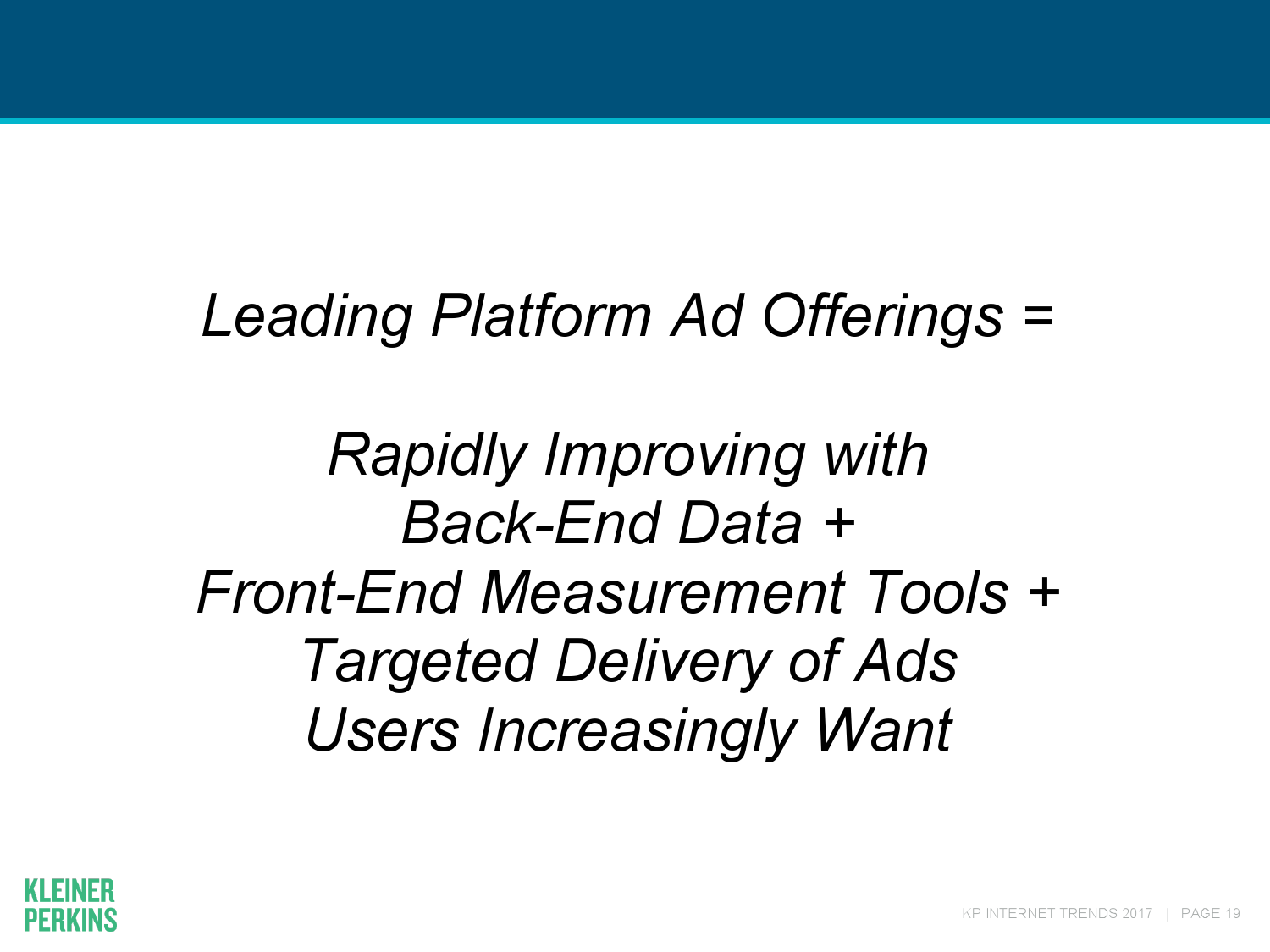 Leading Platform Ad Offerings =

Rapidly Improving with
Back-End Data +
Front-End Measurement Tools +
Targeted Delivery of Ads
Users Increasingly Want

KLEINER
PERKINS

KP INTERNET TRENDS 2017 | PAGE 19